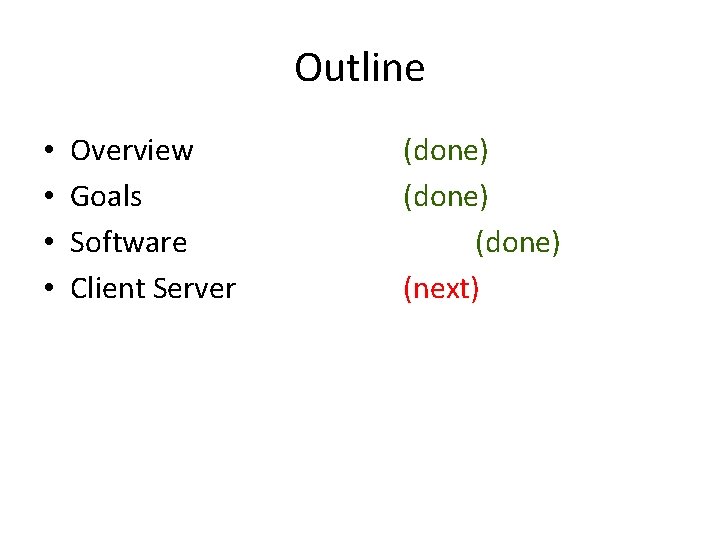 Outline

• Overview (done)
• Goals (done)
• Software (done)
• Client Server (next)